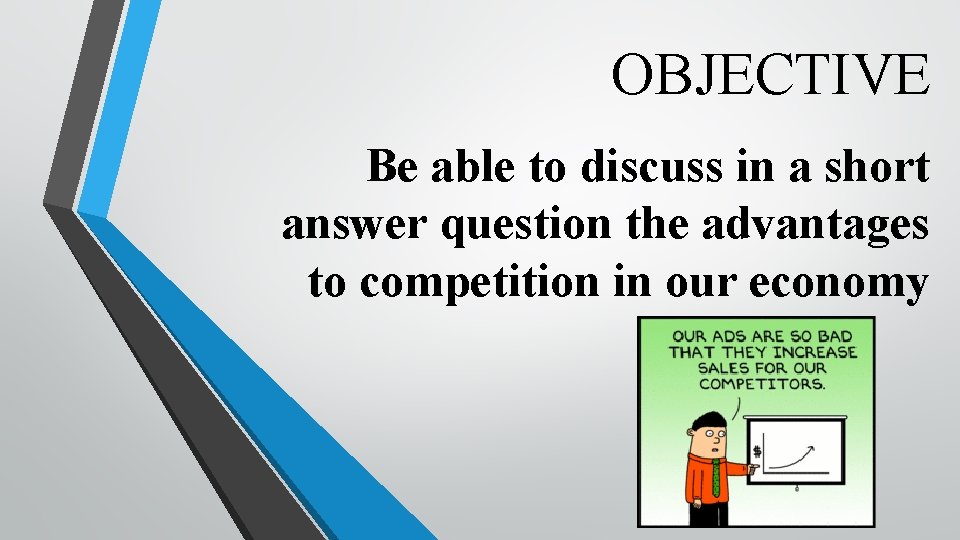 OBJECTIVE

Be able to discuss in a short answer question the advantages to competition in our economy

OUR ADS ARE SO BAD THAT THEY INCREASE SALES FOR OUR COMPETITORS.

$